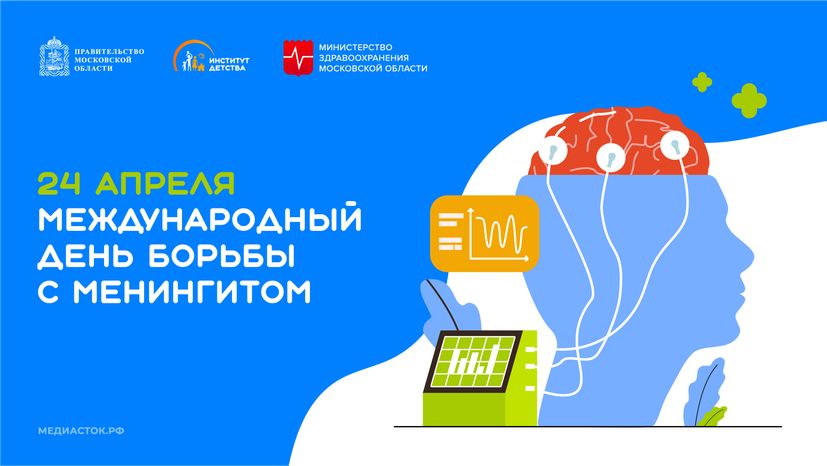 ПРАВИТЕЛЬСТВО МОСКОВСКОЙ ОБЛАСТИ

ИНСТИТУТ ДЕТСТВА

МИНИСТЕРСТВО ЗДРАВООХРАНЕНИЯ МОСКОВСКОЙ ОБЛАСТИ

24 АПРЕЛЯ
МЕЖДУНАРОДНЫЙ ДЕНЬ БОРЬБЫ С МЕНИНГИТОМ

МЕДИАСТОК.РФ